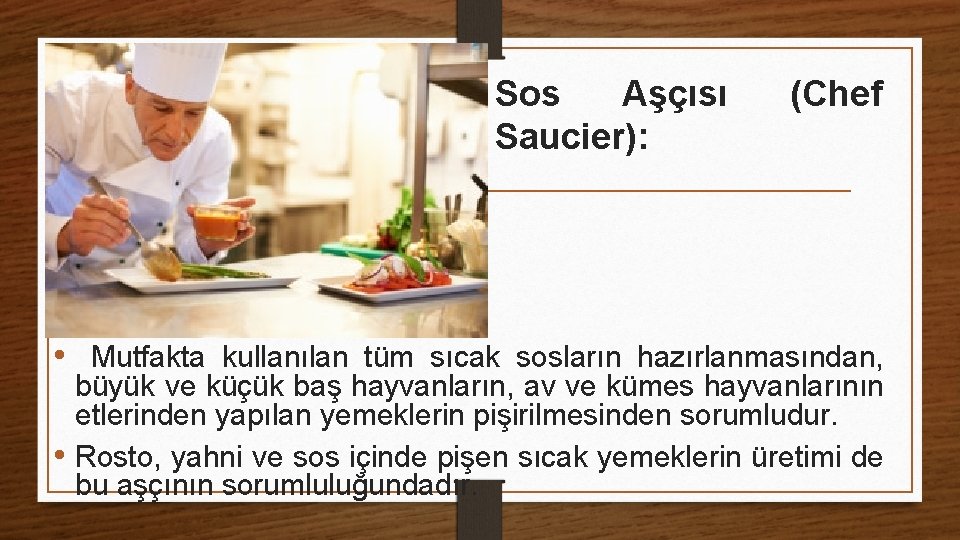 Sos Aşçısı (Chef Saucier):

• Mutfakta kullanılan tüm sıcak sosların hazırlanmasından, büyük ve küçük baş hayvanların, av ve kümes hayvanlarının etlerinden yapılan yemeklerin pişirilmesinden sorumludur.
• Rosto, yahni ve sos içinde pişen sıcak yemeklerin üretimi de bu aşçının sorumluluğundadır.